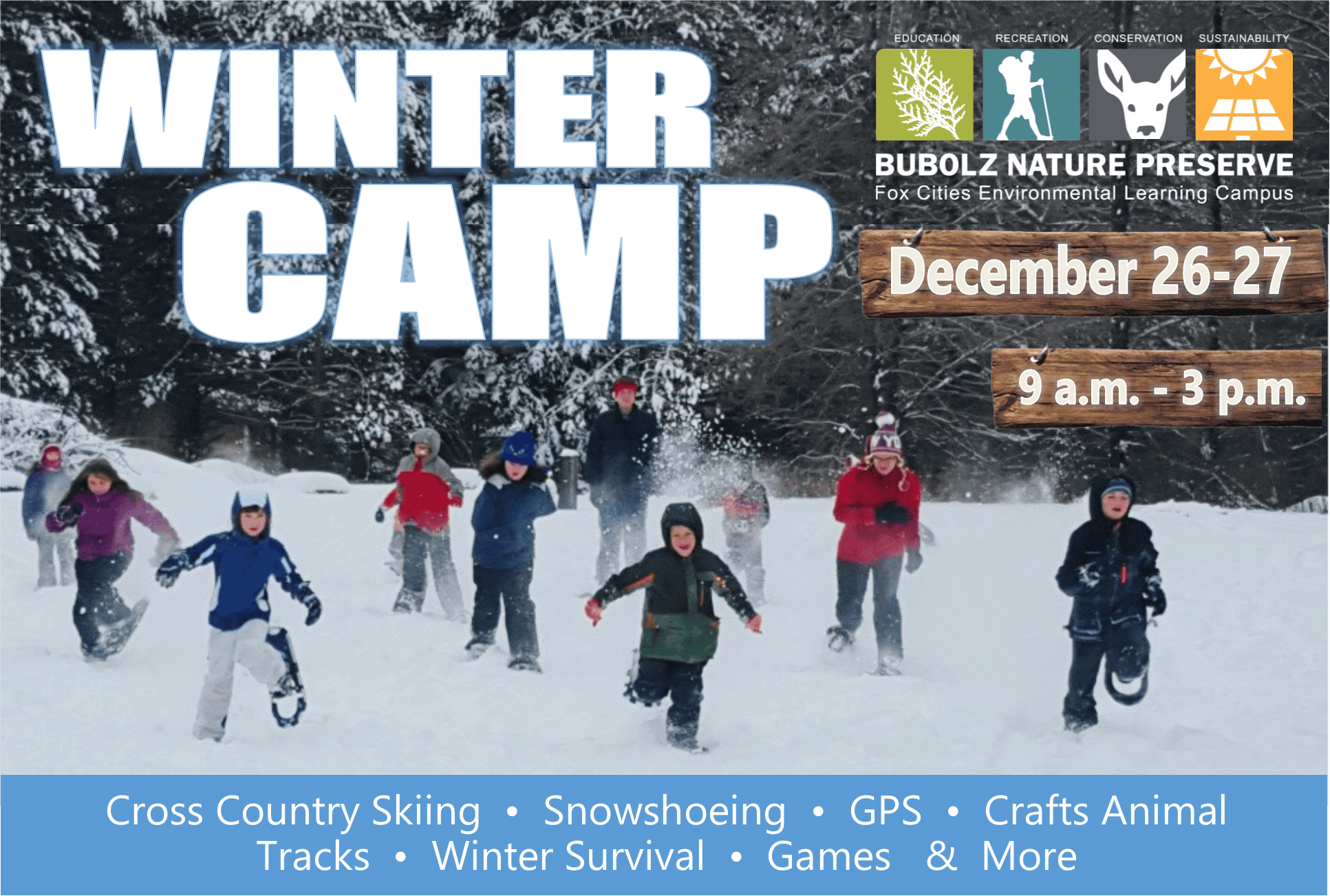 WINTER CAMP

EDUCATION RECREATION CONSERVATION SUSTAINABILITY

BUBOLZ NATURE PRESERVE
Fox Cities Environmental Learning Campus

December 26-27

9 a.m. - 3 p.m.

Cross Country Skiing • Snowshoeing • GPS • Crafts Animal Tracks • Winter Survival • Games & More